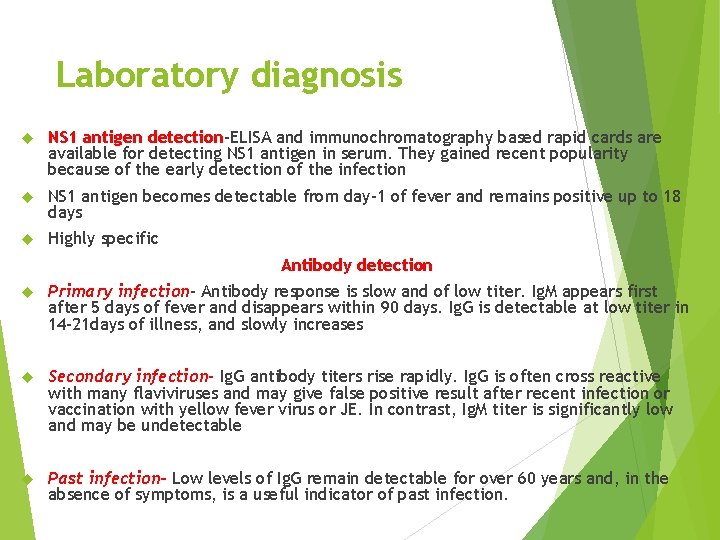 Laboratory diagnosis

NS1 antigen detection-ELISA and immunochromatography based rapid cards are available for detecting NS1 antigen in serum. They gained recent popularity because of the early detection of the infection

NS1 antigen becomes detectable from day-1 of fever and remains positive up to 18 days

Highly specific

Antibody detection

Primary infection- Antibody response is slow and of low titer. IgM appears first after 5 days of fever and disappears within 90 days. IgG is detectable at low titer in 14-21days of illness, and slowly increases

Secondary infection- IgG antibody titers rise rapidly. IgG is often cross reactive with many flaviviruses and may give false positive result after recent infection or vaccination with yellow fever virus or JE. In contrast, IgM titer is significantly low and may be undetectable

Past infection- Low levels of IgG remain detectable for over 60 years and, in the absence of symptoms, is a useful indicator of past infection.